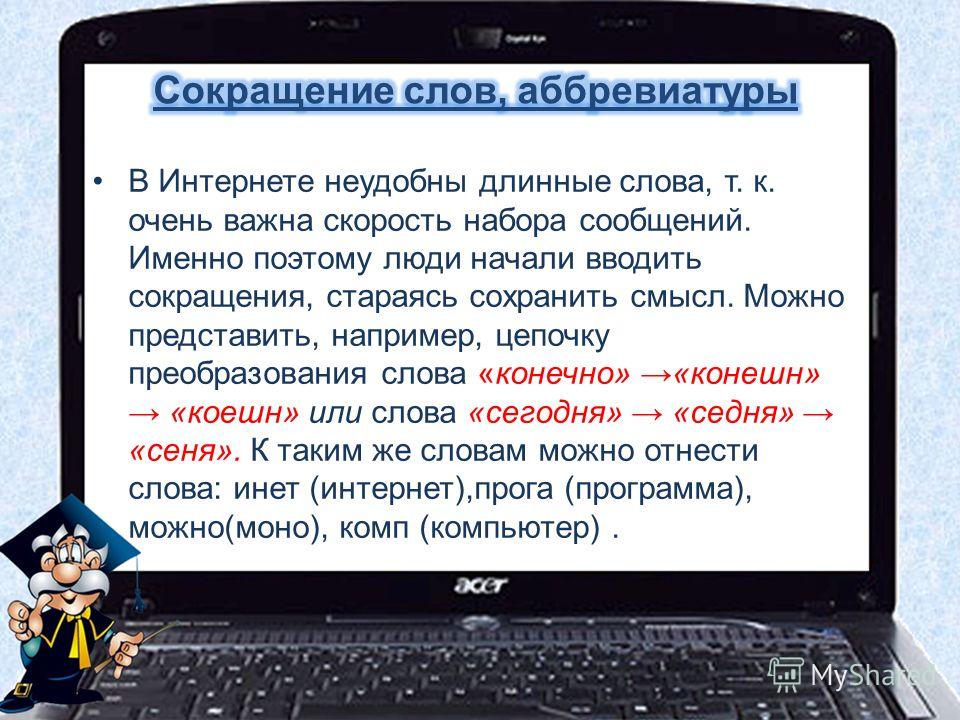 Сокращение слов, аббревиатуры

• В Интернете неудобны длинные слова, т. к. очень важна скорость набора сообщений. Именно поэтому люди начали вводить сокращения, стараясь сохранить смысл. Можно представить, например, цепочку преобразования слова «конечно» →«конешн» → «коешн» или слова «сегодня» → «седня» → «сеня». К таким же словам можно отнести слова: инет (интернет),прога (программа), можно(моно), комп (компьютер) .

acer

MyShared